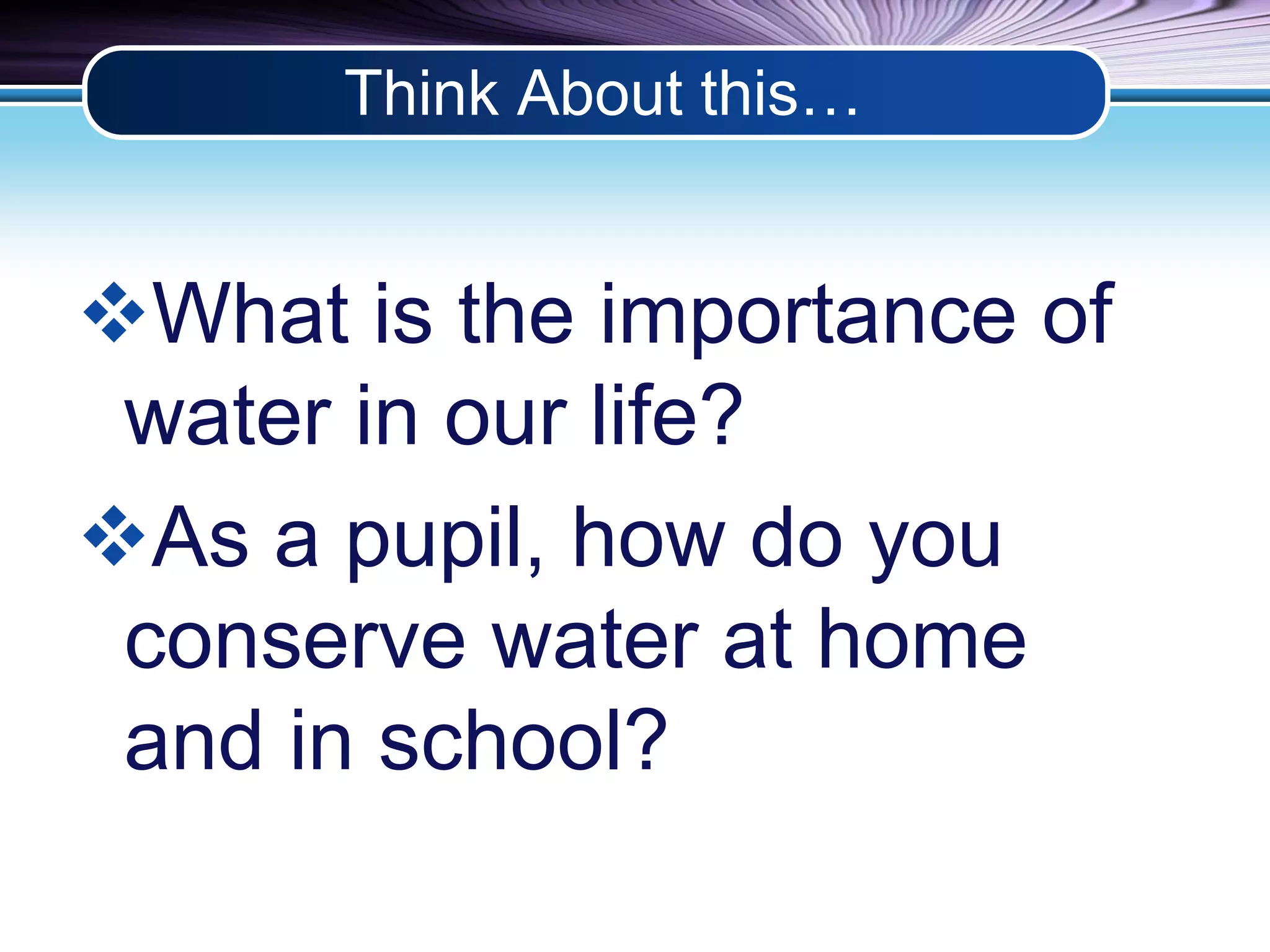 Think About this…

❖What is the importance of water in our life?

❖As a pupil, how do you conserve water at home and in school?